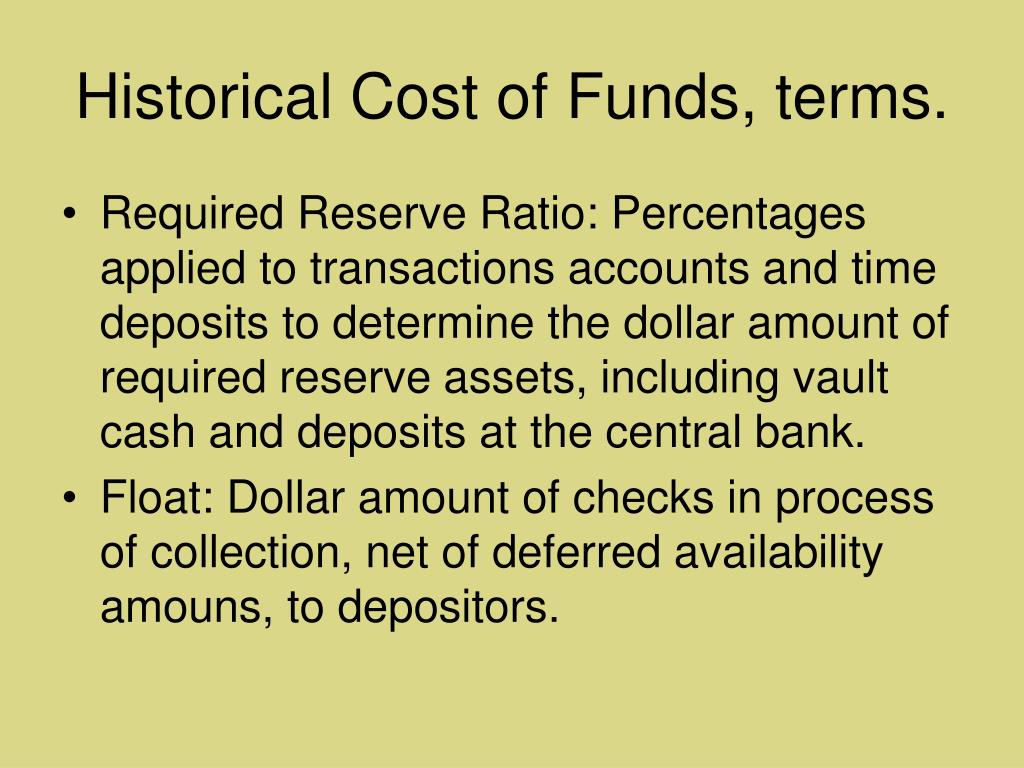 Historical Cost of Funds, terms.

• Required Reserve Ratio: Percentages applied to transactions accounts and time deposits to determine the dollar amount of required reserve assets, including vault cash and deposits at the central bank.
• Float: Dollar amount of checks in process of collection, net of deferred availability amouns, to depositors.